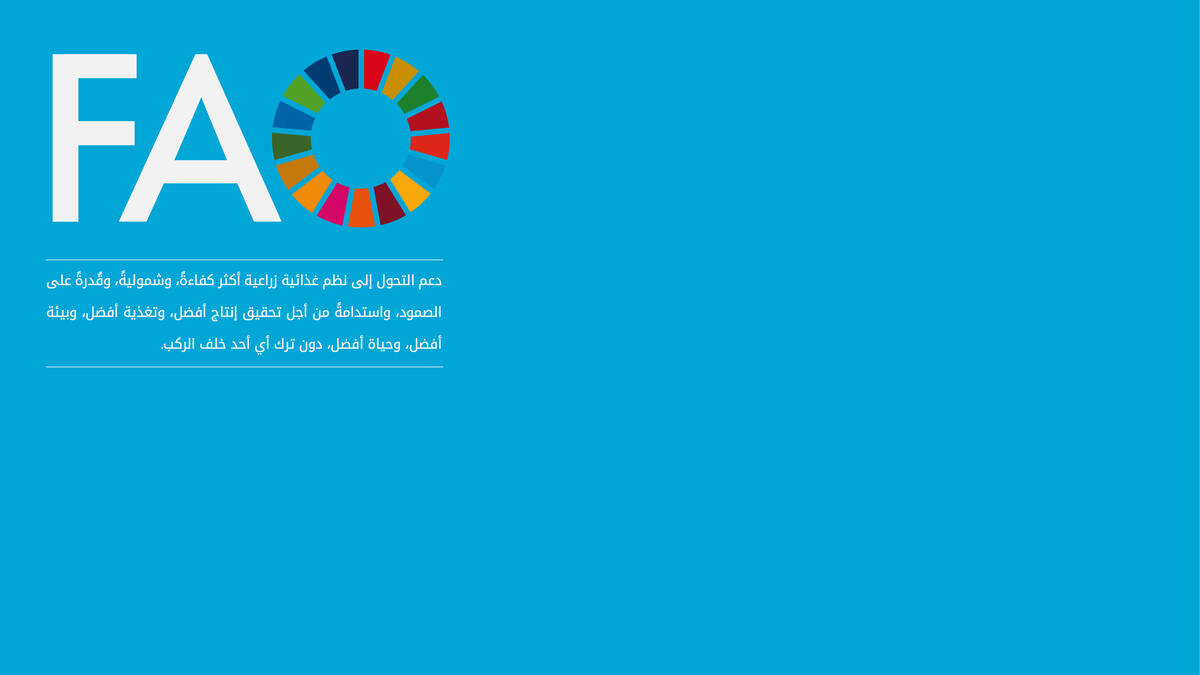 FAO

دعم التحول إلى نظم غذائية زراعية أكثر كفاءةً، وشموليةً، وقُدرةً على الصمود، واستدامةً من أجل تحقيق إنتاج أفضل، وتغذية أفضل، وبيئة أفضل، وحياة أفضل، دون ترك أي أحد خلف الركب.